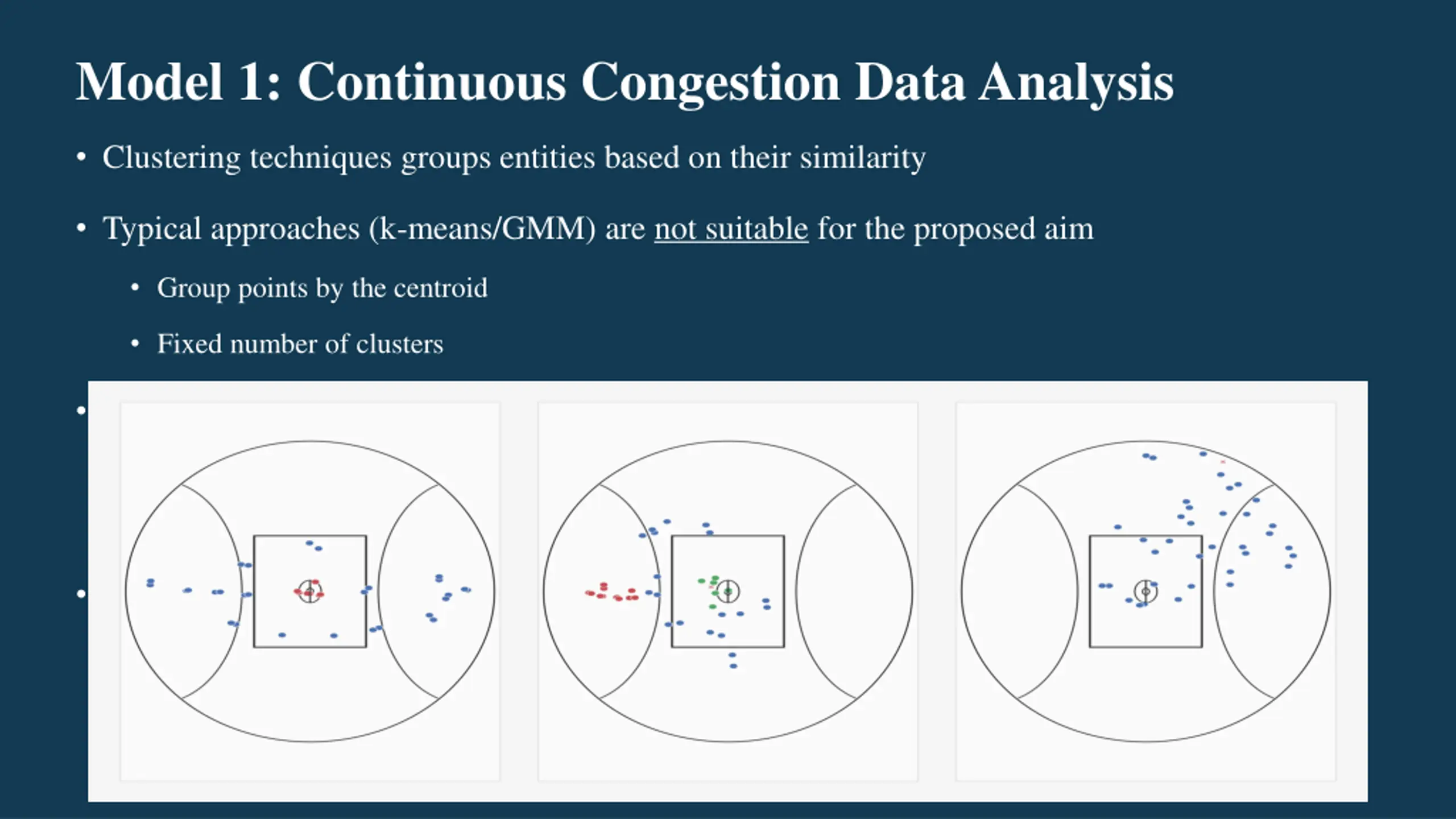 Model 1: Continuous Congestion Data Analysis

• Clustering techniques groups entities based on their similarity

• Typical approaches (k-means/GMM) are not suitable for the proposed aim

• Group points by the centroid

• Fixed number of clusters

•

•